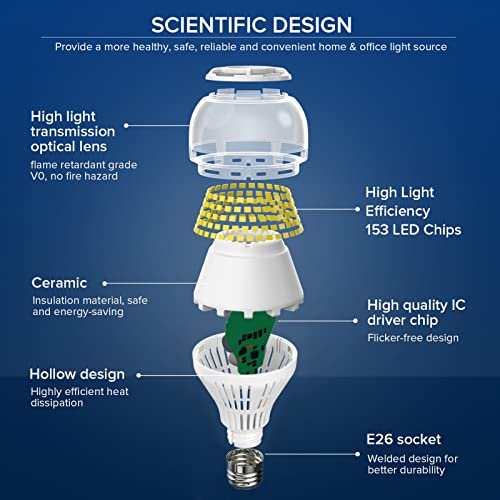 SCIENTIFIC DESIGN

Provide a more healthy, safe, reliable and convenient home & office light source

High light transmission optical lens

flame retardant grade V0, no fire hazard

High Light Efficiency 153 LED Chips

Ceramic

Insulation material, safe and energy-saving

High quality IC driver chip

Flicker-free design

Hollow design

Highly efficient heat dissipation

E26 socket

Welded design for better durability